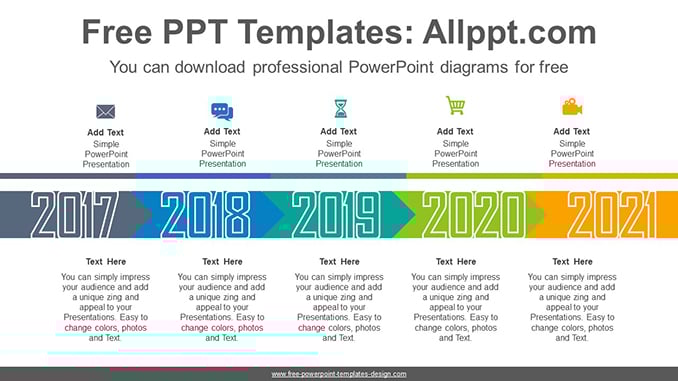 Free PPT Templates: Allppt.com

You can download professional PowerPoint diagrams for free

Add Text
Simple PowerPoint Presentation

Add Text
Simple PowerPoint Presentation

Add Text
Simple PowerPoint Presentation

Add Text
Simple PowerPoint Presentation

Add Text
Simple PowerPoint Presentation

2017

2018

2019

2020

2021

Text Here
You can simply impress your audience and add a unique zing and appeal to your Presentations. Easy to change colors, photos and Text.

Text Here
You can simply impress your audience and add a unique zing and appeal to your Presentations. Easy to change colors, photos and Text.

Text Here
You can simply impress your audience and add a unique zing and appeal to your Presentations. Easy to change colors, photos and Text.

Text Here
You can simply impress your audience and add a unique zing and appeal to your Presentations. Easy to change colors, photos and Text.

Text Here
You can simply impress your audience and add a unique zing and appeal to your Presentations. Easy to change colors, photos and Text.

www.free-powerpoint-templates-design.com